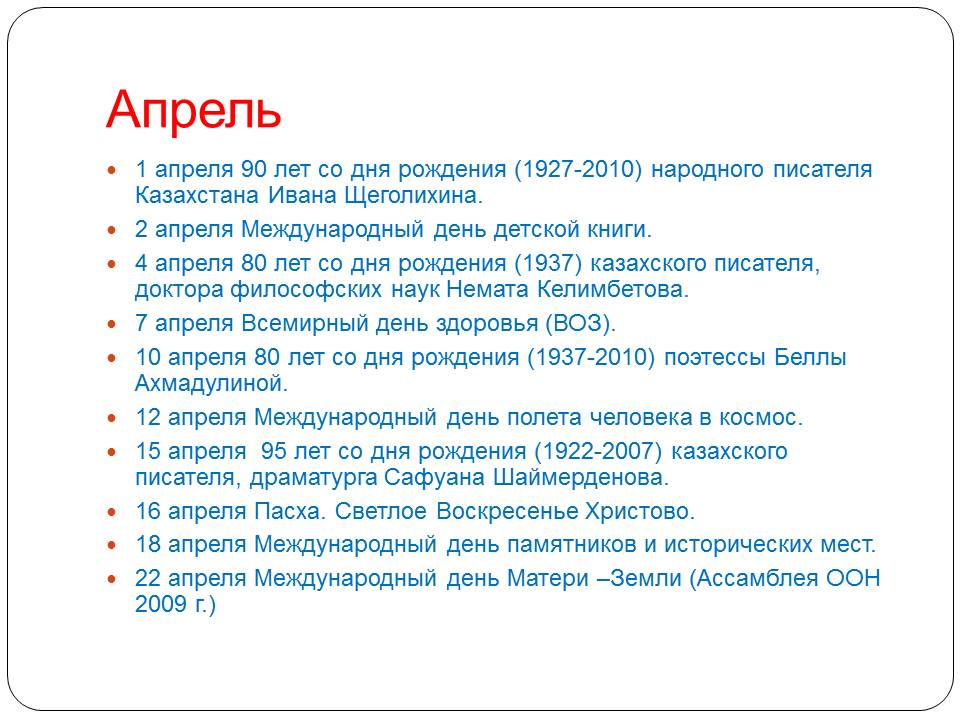 Апрель

- 1 апреля 90 лет со дня рождения (1927-2010) народного писателя Казахстана Ивана Щеголихина.
- 2 апреля Международный день детской книги.
- 4 апреля 80 лет со дня рождения (1937) казахского писателя, доктора философских наук Немата Келимбетова.
- 7 апреля Всемирный день здоровья (ВОЗ).
- 10 апреля 80 лет со дня рождения (1937-2010) поэтессы Беллы Ахмадулиной.
- 12 апреля Международный день полета человека в космос.
- 15 апреля 95 лет со дня рождения (1922-2007) казахского писателя, драматурга Сафуана Шаймерденова.
- 16 апреля Пасха. Светлое Воскресенье Христово.
- 18 апреля Международный день памятников и исторических мест.
- 22 апреля Международный день Матери –Земли (Ассамблея ООН 2009 г.)